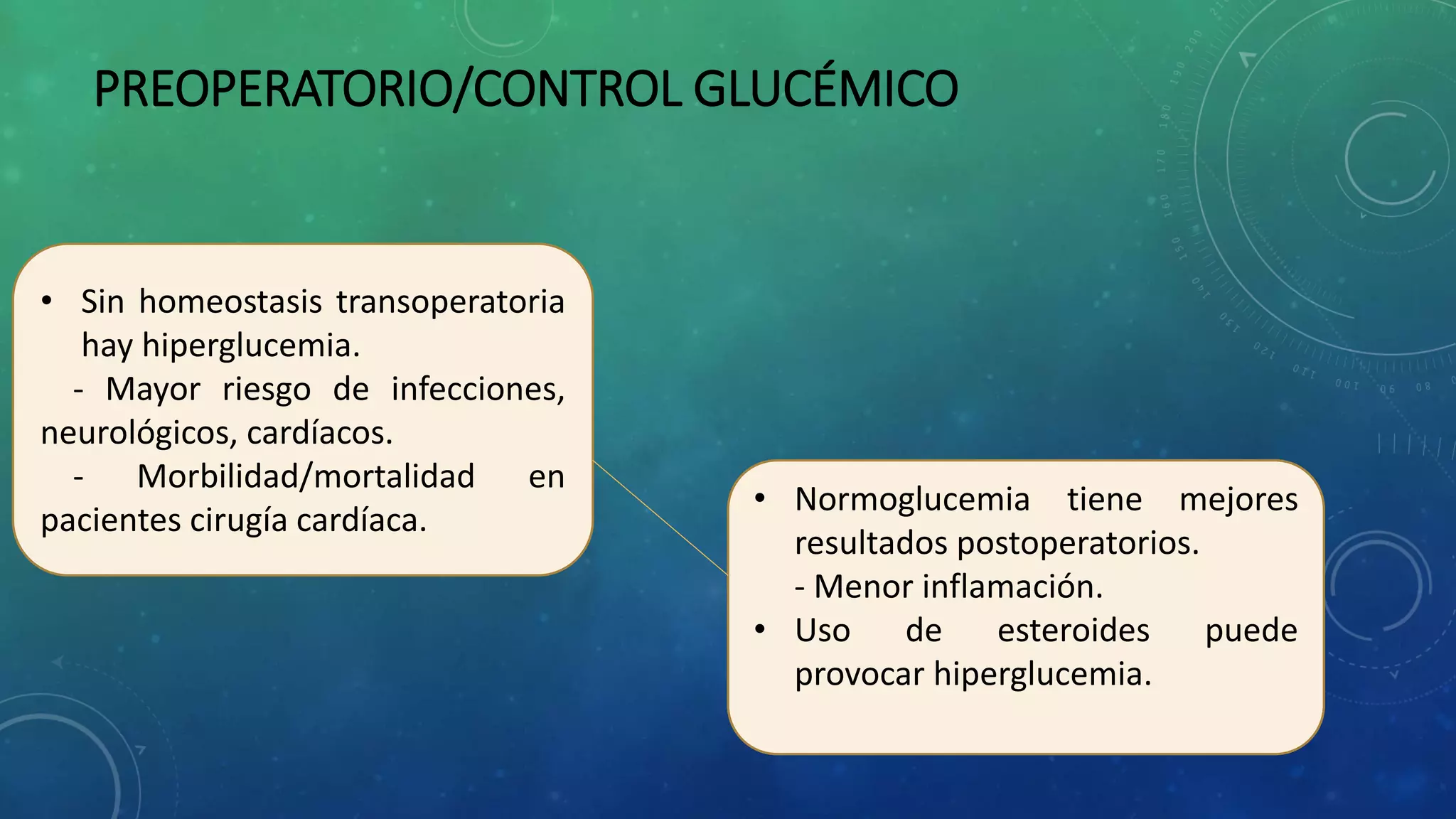 PREOPERATORIO/CONTROL GLUCÉMICO

• Sin homeostasis transoperatoria hay hiperglucemia.
- Mayor riesgo de infecciones, neurológicos, cardíacos.
- Morbilidad/mortalidad en pacientes cirugía cardíaca.

• Normoglucemia tiene mejores resultados postoperatorios.
- Menor inflamación.
• Uso de esteroides puede provocar hiperglucemia.